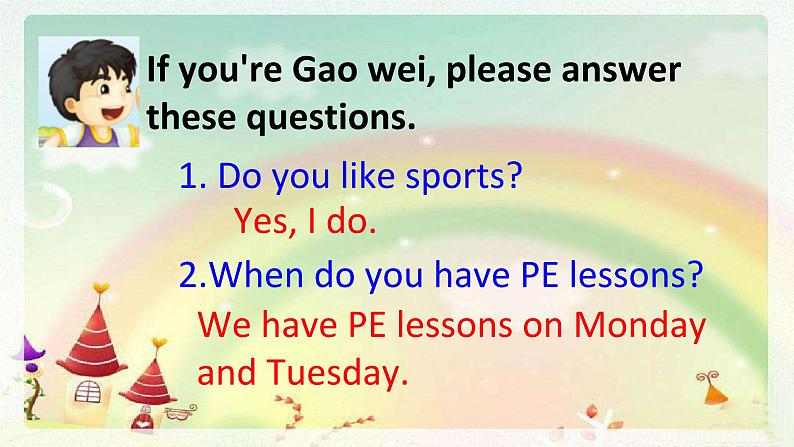 If you're Gao wei, please answer these questions.

1. Do you like sports?

Yes, I do.

2.When do you have PE lessons?

We have PE lessons on Monday and Tuesday.